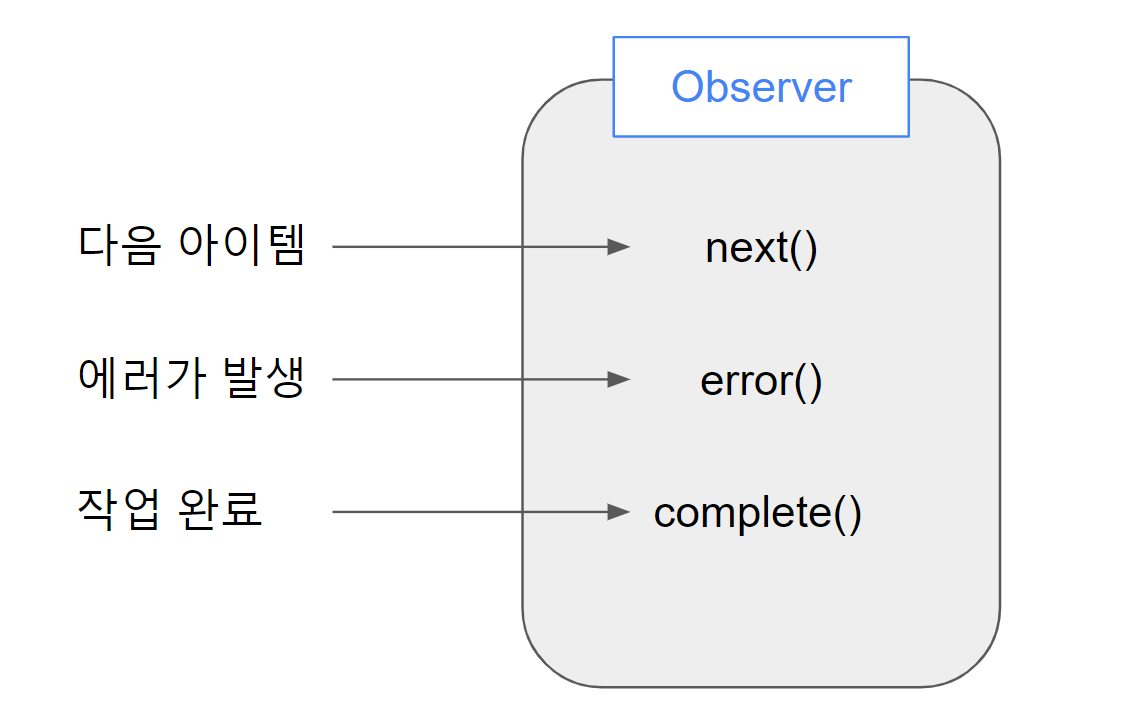 Observer

다음 아이템

next()

에러가 발생

error()

작업 완료

complete()